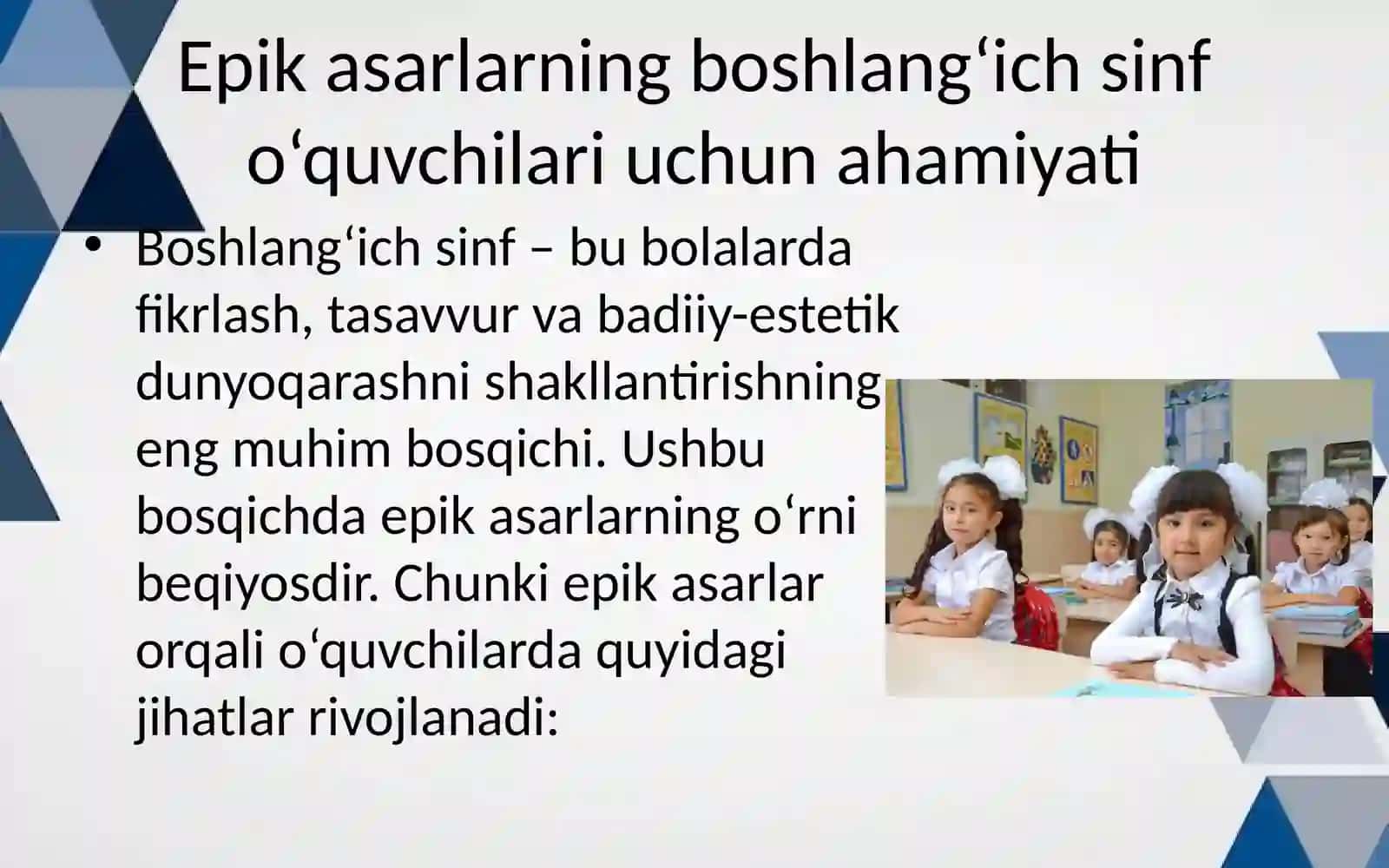 Epik asarlarning boshlang‘ich sinf o‘quvchilari uchun ahamiyati

• Boshlang‘ich sinf – bu bolalarda fikrlash, tasavvur va badiiy-estetik dunyoqarashni shakllantirishning eng muhim bosqichi. Ushbu bosqichda epik asarlarning o‘rni beqiyosdir. Chunki epik asarlar orqali o‘quvchilarda quyidagi jihatlar rivojlanadi: